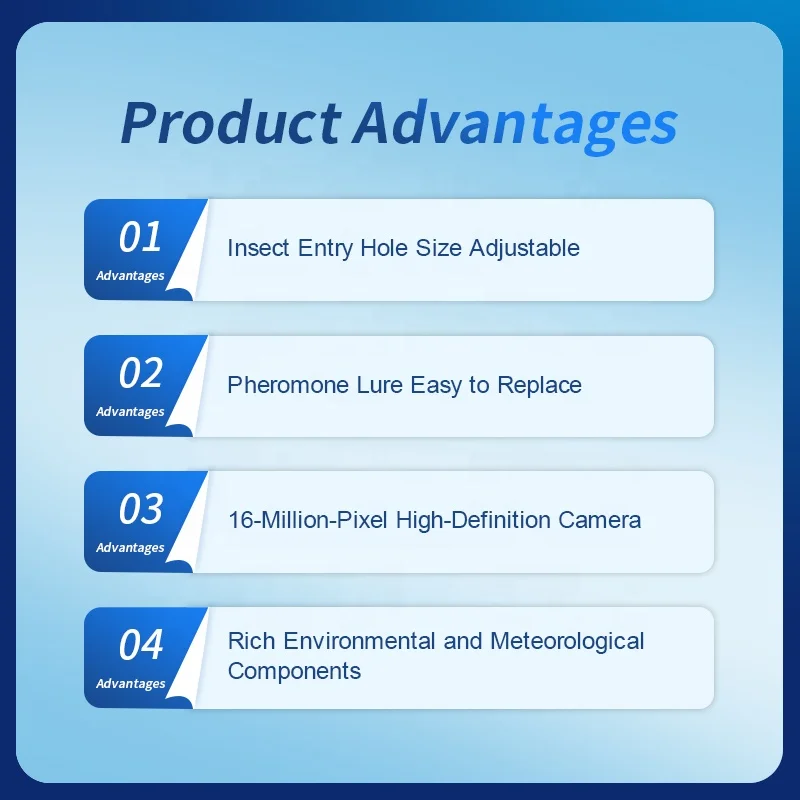 Product Advantages

01
Advantages
Insect Entry Hole Size Adjustable

02
Advantages
Pheromone Lure Easy to Replace

03
Advantages
16-Million-Pixel High-Definition Camera

04
Advantages
Rich Environmental and Meteorological Components